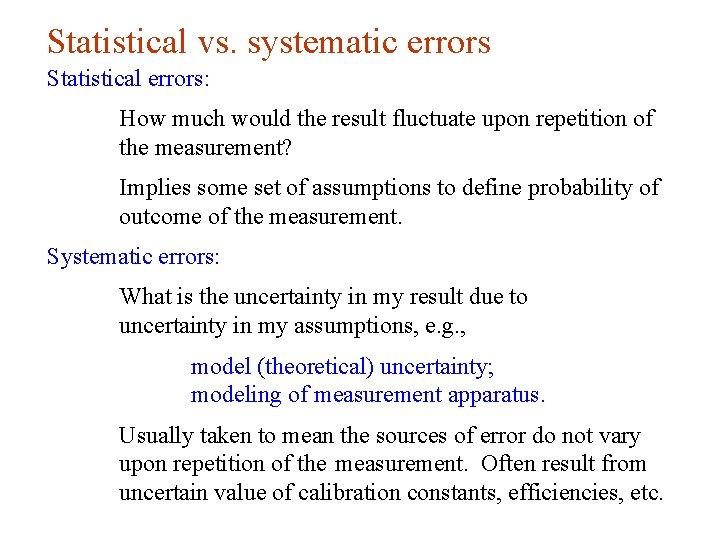 Statistical vs. systematic errors

Statistical errors:

How much would the result fluctuate upon repetition of the measurement?

Implies some set of assumptions to define probability of outcome of the measurement.

Systematic errors:

What is the uncertainty in my result due to uncertainty in my assumptions, e.g.,

model (theoretical) uncertainty;
modeling of measurement apparatus.

Usually taken to mean the sources of error do not vary upon repetition of the measurement. Often result from uncertain value of calibration constants, efficiencies, etc.